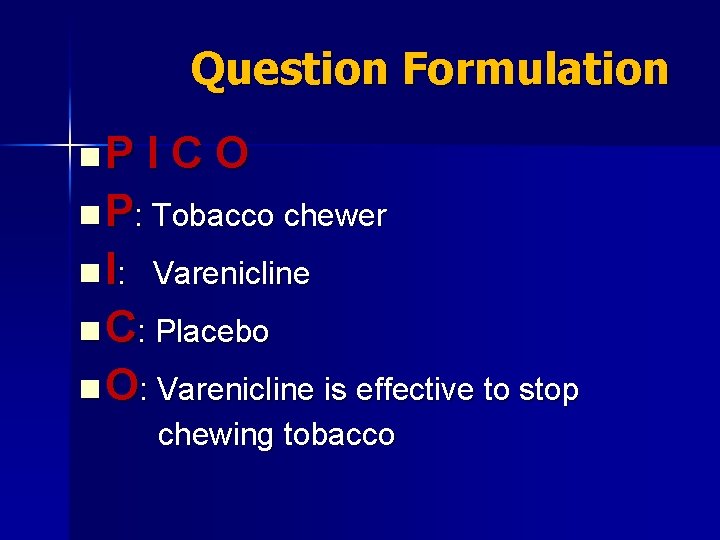 Question Formulation

P I C O

P: Tobacco chewer

I: Varenicline

C: Placebo

O: Varenicline is effective to stop chewing tobacco